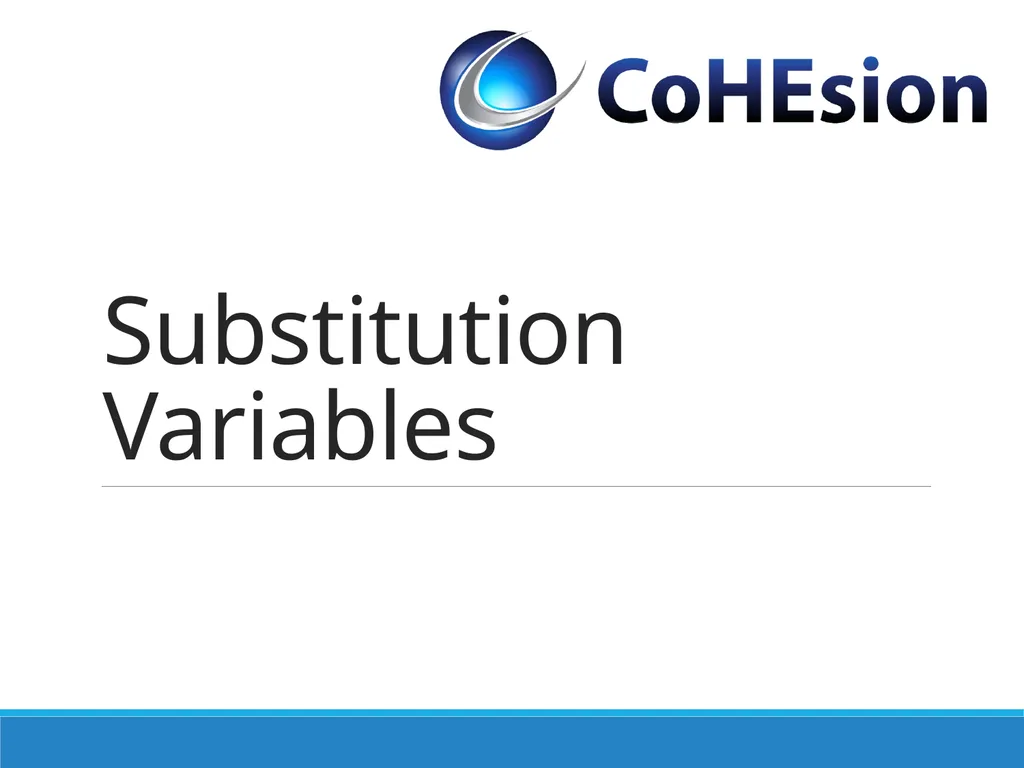 CoHEsion

Substitution Variables